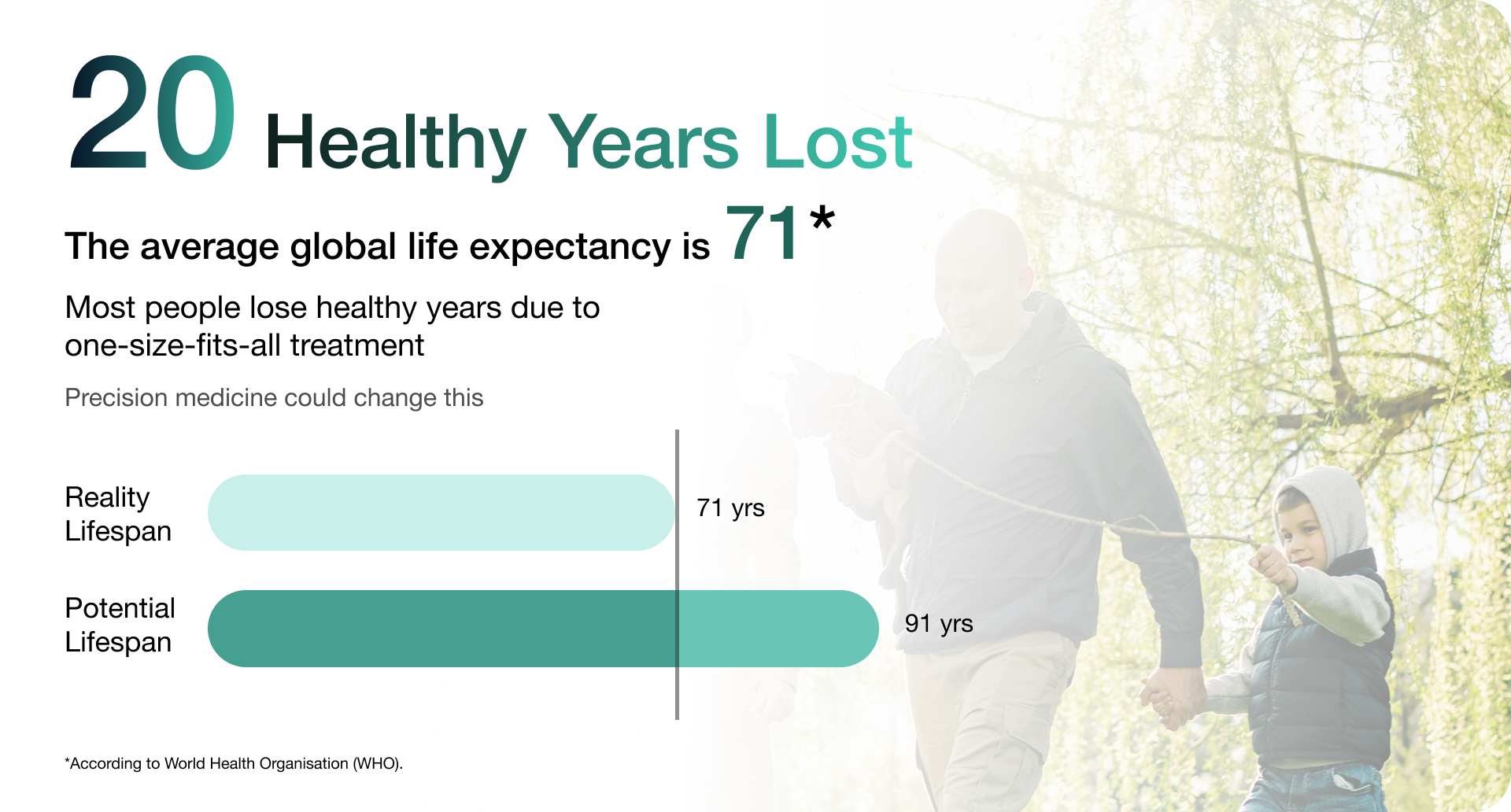 20 Healthy Years Lost

The average global life expectancy is 71*

Most people lose healthy years due to one-size-fits-all treatment

Precision medicine could change this

Reality Lifespan

71 yrs

Potential Lifespan

91 yrs

*According to World Health Organisation (WHO).